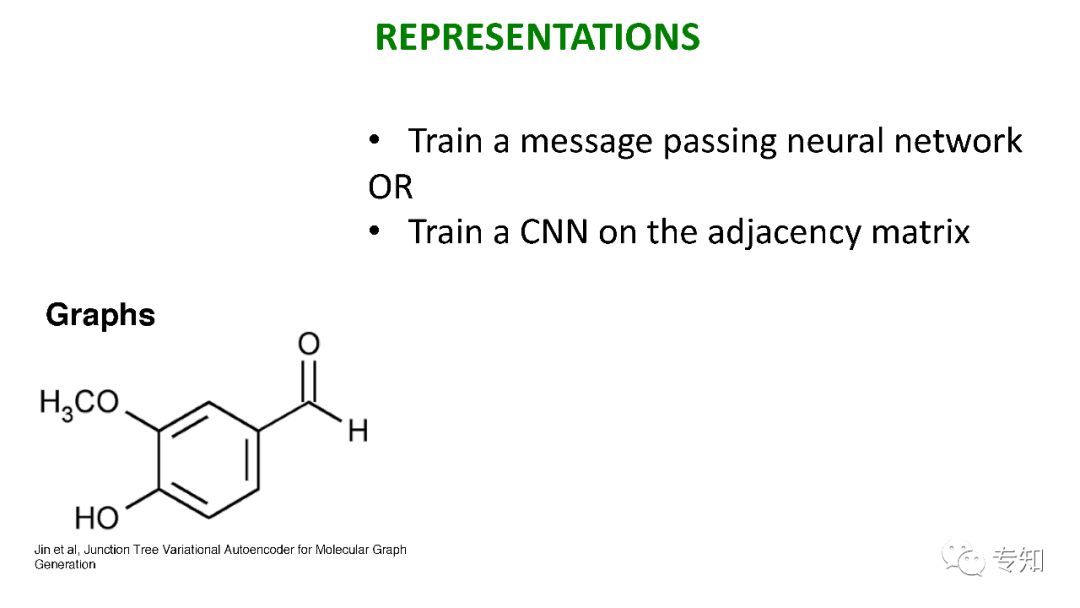 REPRESENTATIONS

• Train a message passing neural network
OR
• Train a CNN on the adjacency matrix

Graphs

O

$H_3CO$

H

HO

Jin et al, Junction Tree Variational Autoencoder for Molecular Graph Generation

专知